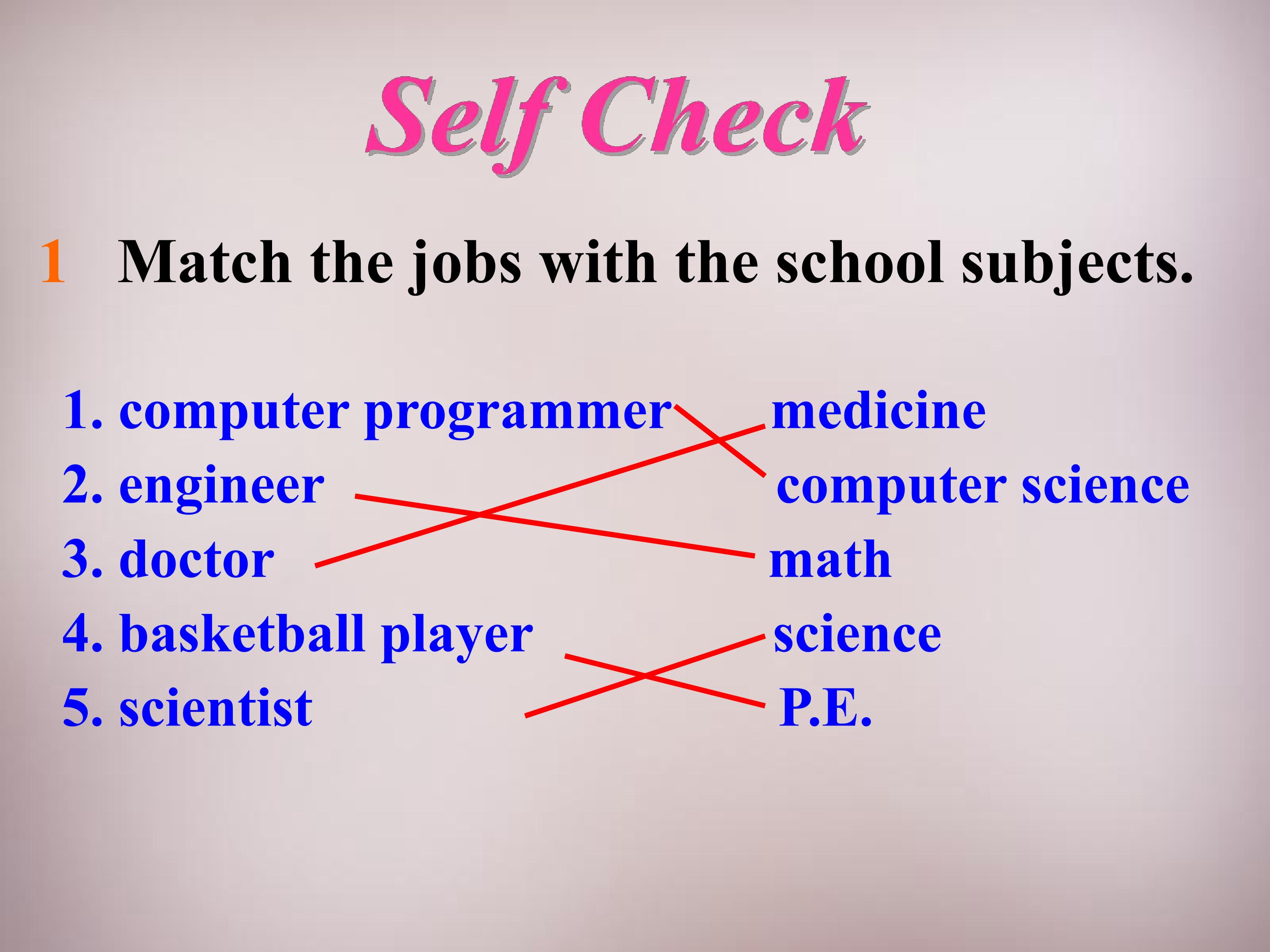 Self Check

1 Match the jobs with the school subjects.

1. computer programmer
2. engineer
3. doctor
4. basketball player
5. scientist

medicine
computer science
math
science
P.E.